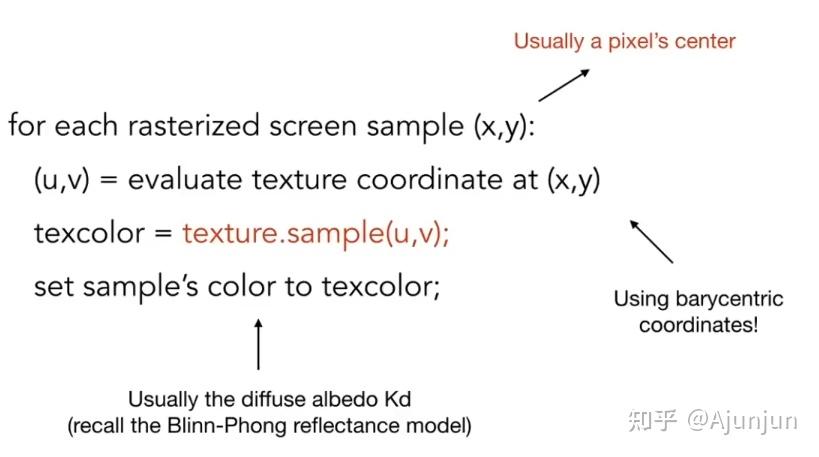 Usually a pixel's center

for each rasterized screen sample (x,y):

(u,v) = evaluate texture coordinate at (x,y)

texcolor = texture.sample(u,v);

set sample's color to texcolor;

Using barycentric coordinates!

Usually the diffuse albedo Kd
(recall the Blinn-Phong reflectance model)

知乎 @Ajunjun